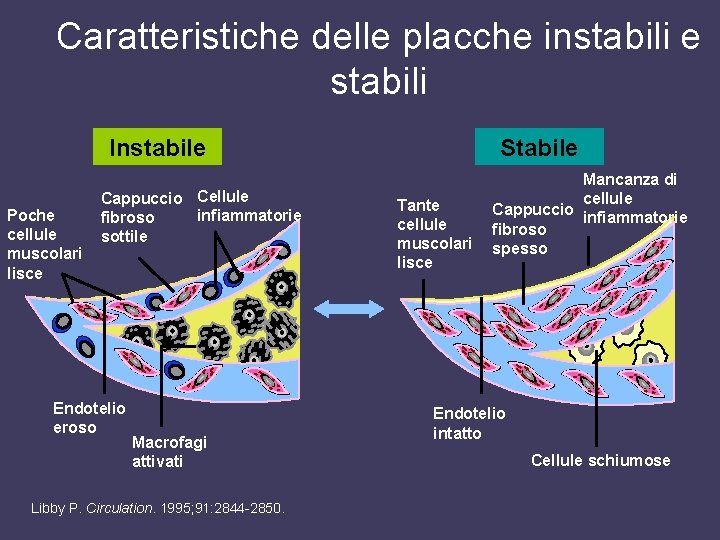 Caratteristiche delle placche instabili e stabili

Instabile

Poche cellule muscolari lisce

Cappuccio fibroso sottile

Cellule infiammatorie

Endotelio eroso

Macrofagi attivati

Stabile

Tante cellule muscolari lisce

Cappuccio fibroso spesso

Mancanza di cellule infiammatorie

Endotelio intatto

Cellule schiumose

Libby P. Circulation. 1995;91:2844-2850.